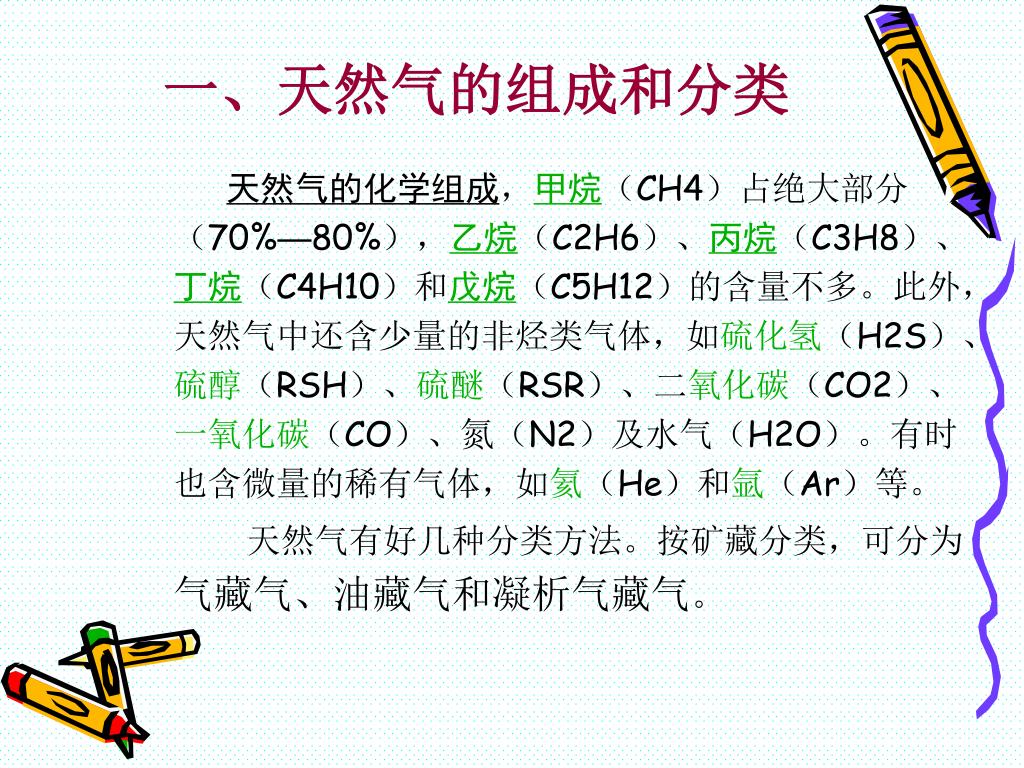 一、天然气的组成和分类

天然气的化学组成，甲烷（CH4）占绝大部分（70%—80%），乙烷（C2H6）、丙烷（C3H8）、丁烷（C4H10）和戊烷（C5H12）的含量不多。此外，天然气中还含少量的非烃类气体，如硫化氢（H2S）、硫醇（RSH）、硫醚（RSR）、二氧化碳（CO2）、一氧化碳（CO）、氮（N2）及水气（H2O）。有时也含微量的稀有气体，如氦（He）和氩（Ar）等。

天然气有好几种分类方法。按矿藏分类，可分为气藏气、油藏气和凝析气藏气。